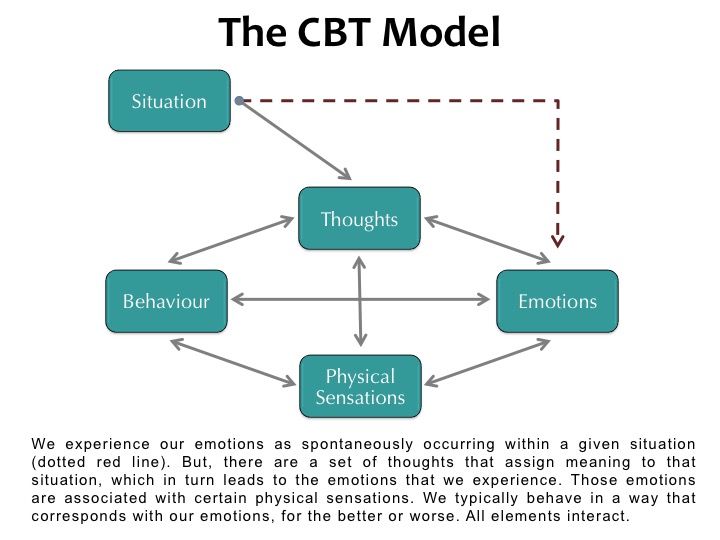 The CBT Model

Situation

Thoughts

Behaviour

Emotions

Physical Sensations

We experience our emotions as spontaneously occurring within a given situation (dotted red line). But, there are a set of thoughts that assign meaning to that situation, which in turn leads to the emotions that we experience. Those emotions are associated with certain physical sensations. We typically behave in a way that corresponds with our emotions, for the better or worse. All elements interact.